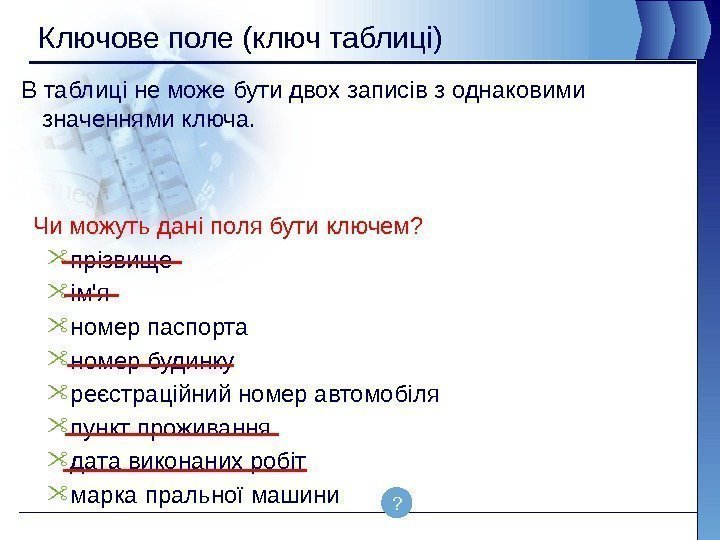 Ключове поле (ключ таблиці)

В таблиці не може бути двох записів з однаковими значеннями ключа.

Чи можуть дані поля бути ключем?

прізвище
ім'я
номер паспорта
номер будинку
реєстраційний номер автомобіля
пункт проживання
дата виконаних робіт
марка пральної машини

?